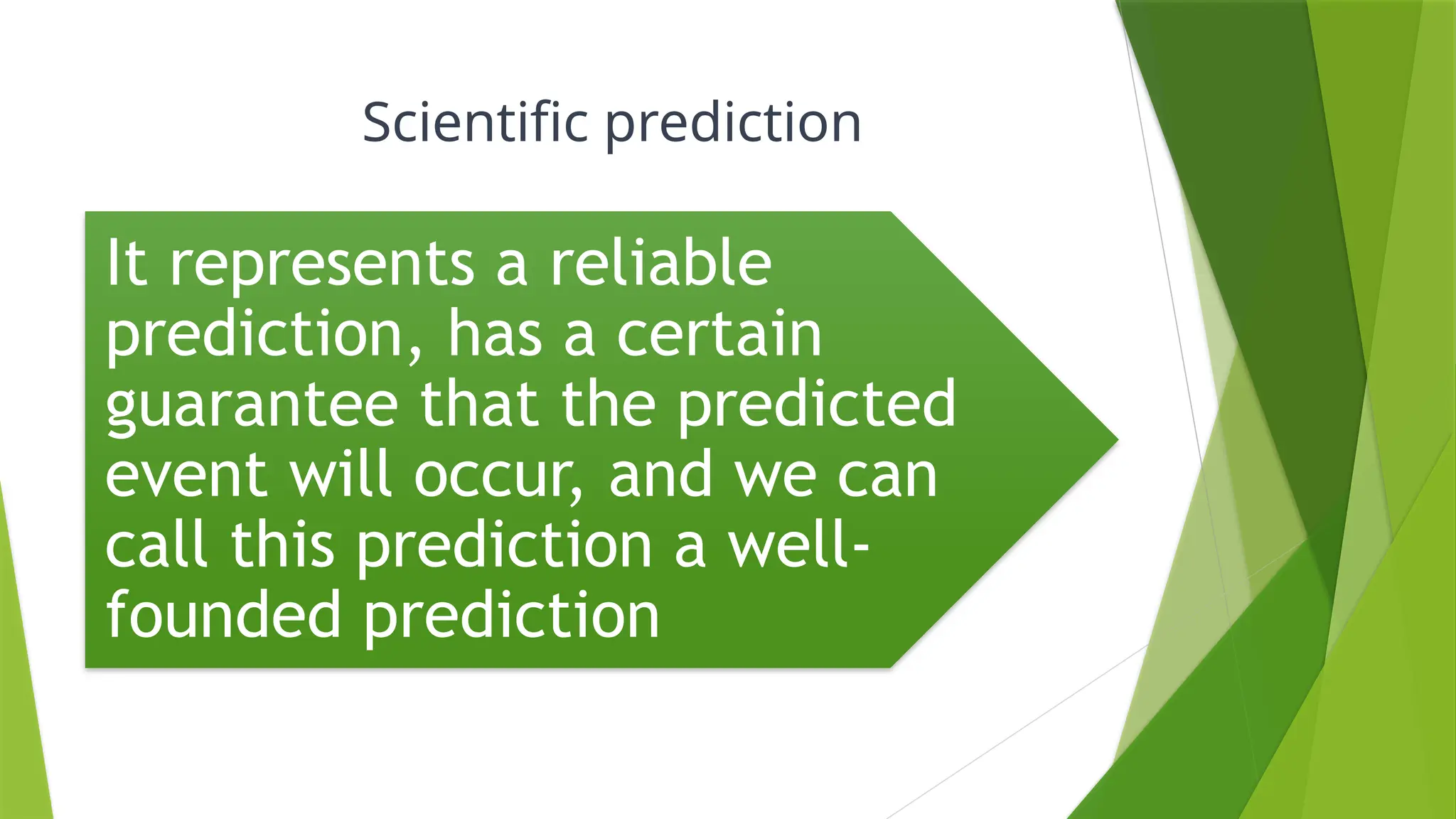 Scientific prediction

It represents a reliable prediction, has a certain guarantee that the predicted event will occur, and we can call this prediction a well-founded prediction